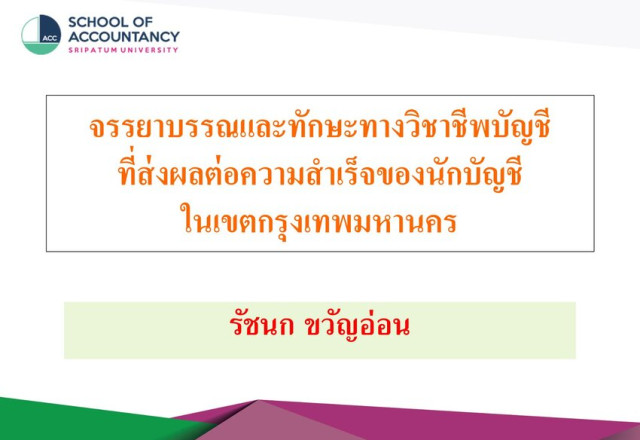 ACC
SCHOOL OF ACCOUNTANCY
SRIPATUM UNIVERSITY

จรรยาบรรณและทักษะทางวิชาชีพบัญชี
ที่ส่งผลต่อความสำเร็จของนักบัญชี
ในเขตกรุงเทพมหานคร

รัชนก ขวัญอ่อน